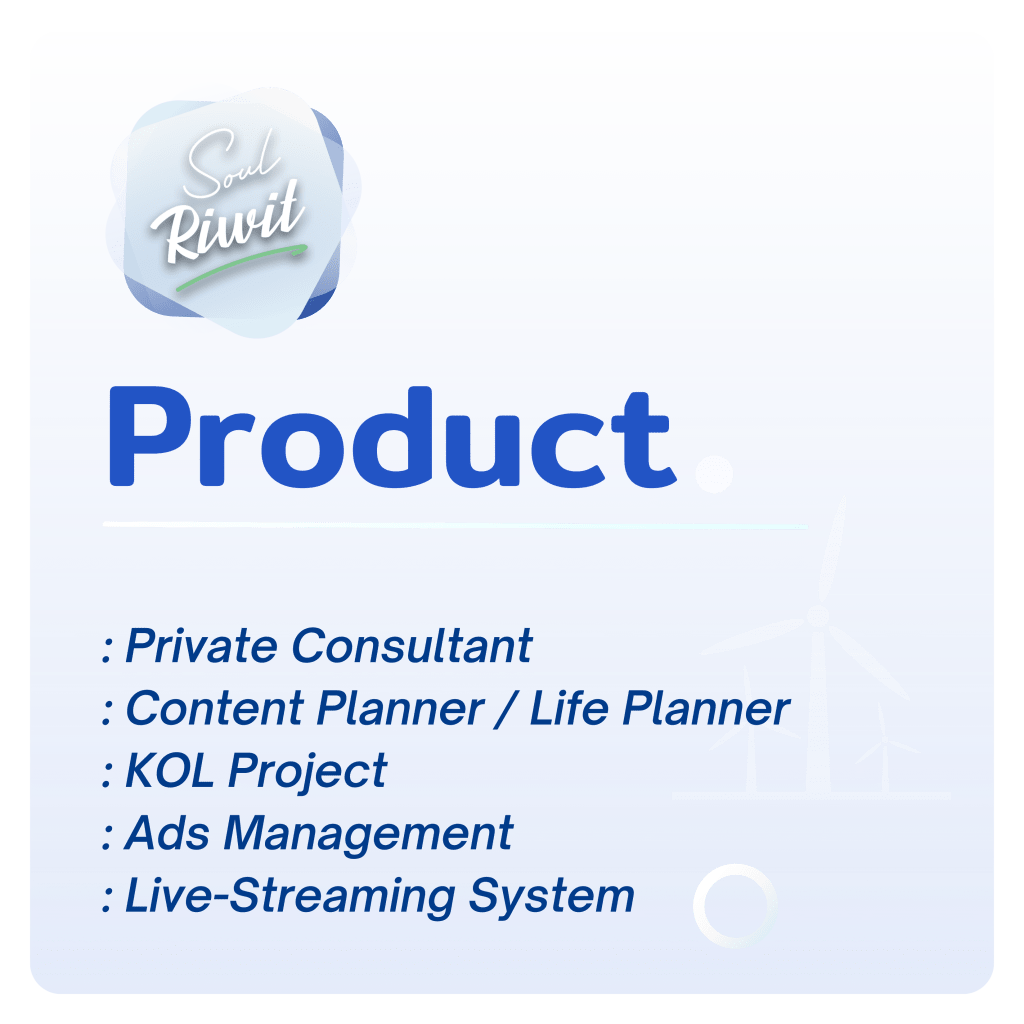 Soul Riwit

Product

: Private Consultant
: Content Planner / Life Planner
: KOL Project
: Ads Management
: Live-Streaming System